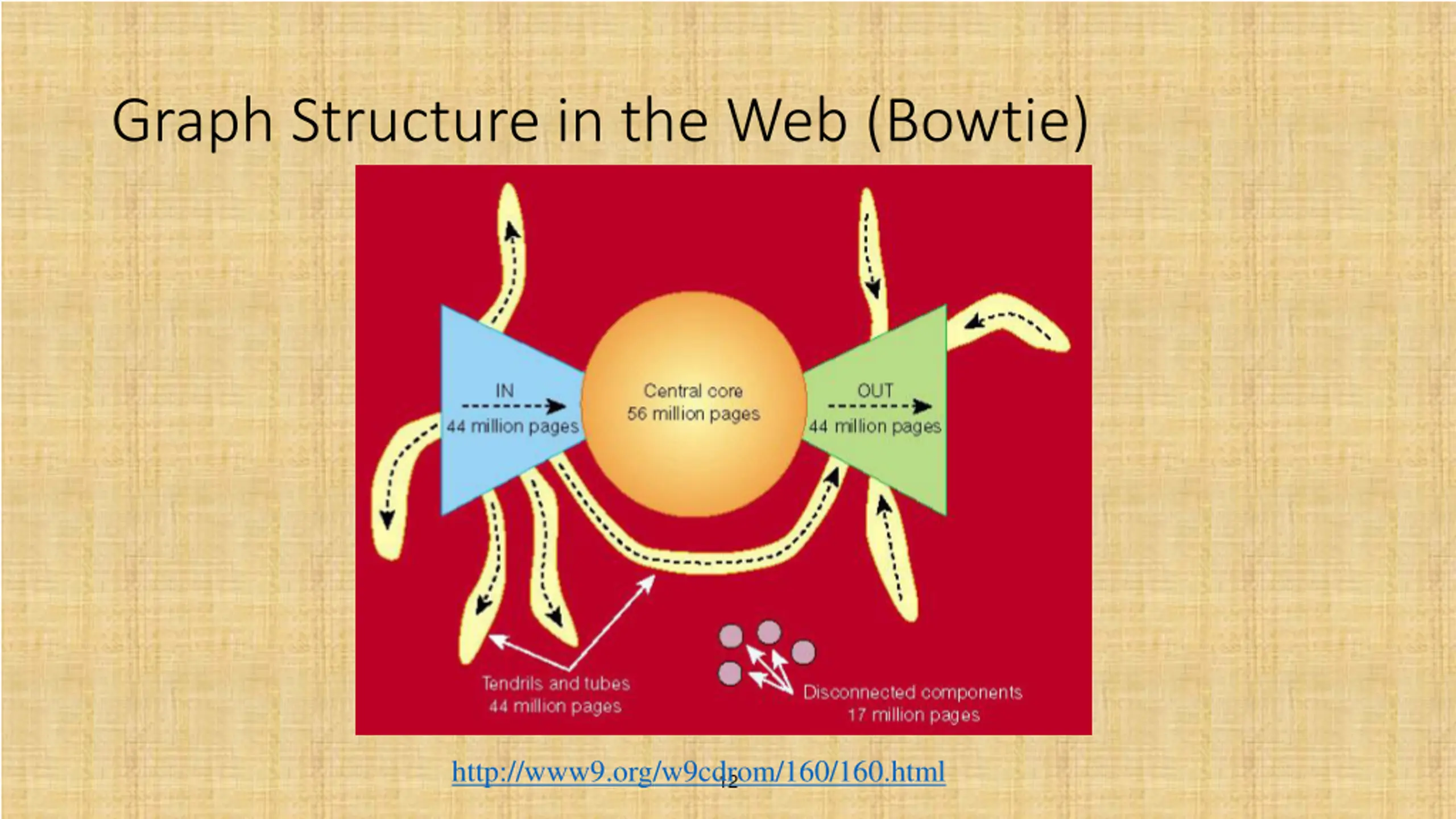 Graph Structure in the Web (Bowtie)

IN
44 million pages

Central core
56 million pages

OUT
44 million pages

Tendrils and tubes
44 million pages

Disconnected components
17 million pages

http://www9.org/w9cdrom/160/160.html

12